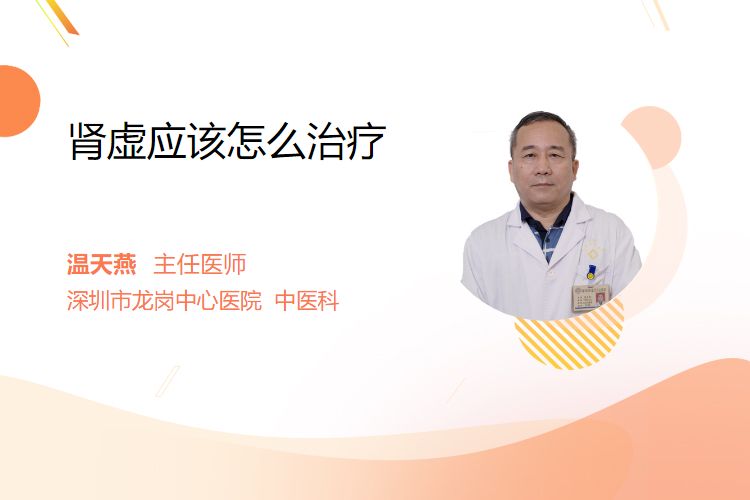 肾虚应该怎么治疗

温天燕 主任医师
深圳市龙岗中心医院 中医科